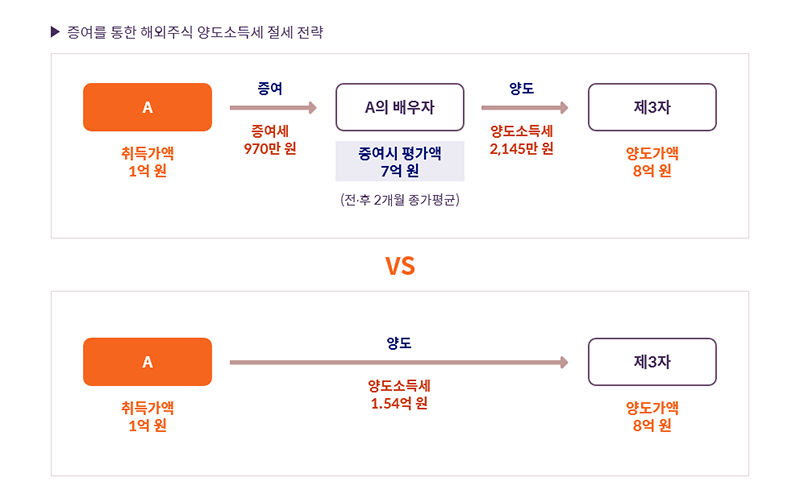 ▶ 증여를 통한 해외주식 양도소득세 절세 전략

A
취득가액
1억 원

증여
증여세
970만 원

A의 배우자
증여시 평가액
7억 원
(전·후 2개월 종가평균)

양도
양도소득세
2,145만 원

제3자
양도가액
8억 원

VS

A
취득가액
1억 원

양도
양도소득세
1.54억 원

제3자
양도가액
8억 원